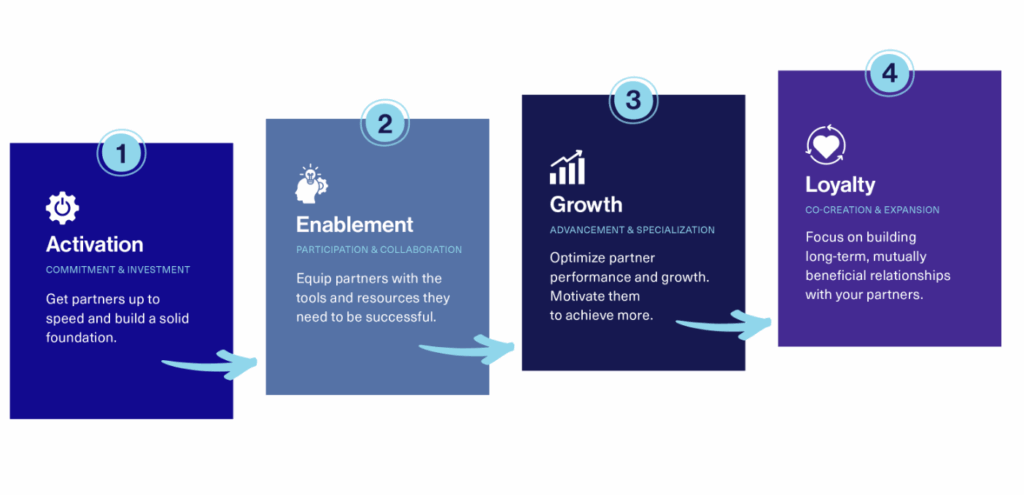 1

Activation

COMMITMENT & INVESTMENT

Get partners up to speed and build a solid foundation.

2

Enablement

PARTICIPATION & COLLABORATION

Equip partners with the tools and resources they need to be successful.

3

Growth

ADVANCEMENT & SPECIALIZATION

Optimize partner performance and growth. Motivate them to achieve more.

4

Loyalty

CO-CREATION & EXPANSION

Focus on building long-term, mutually beneficial relationships with your partners.